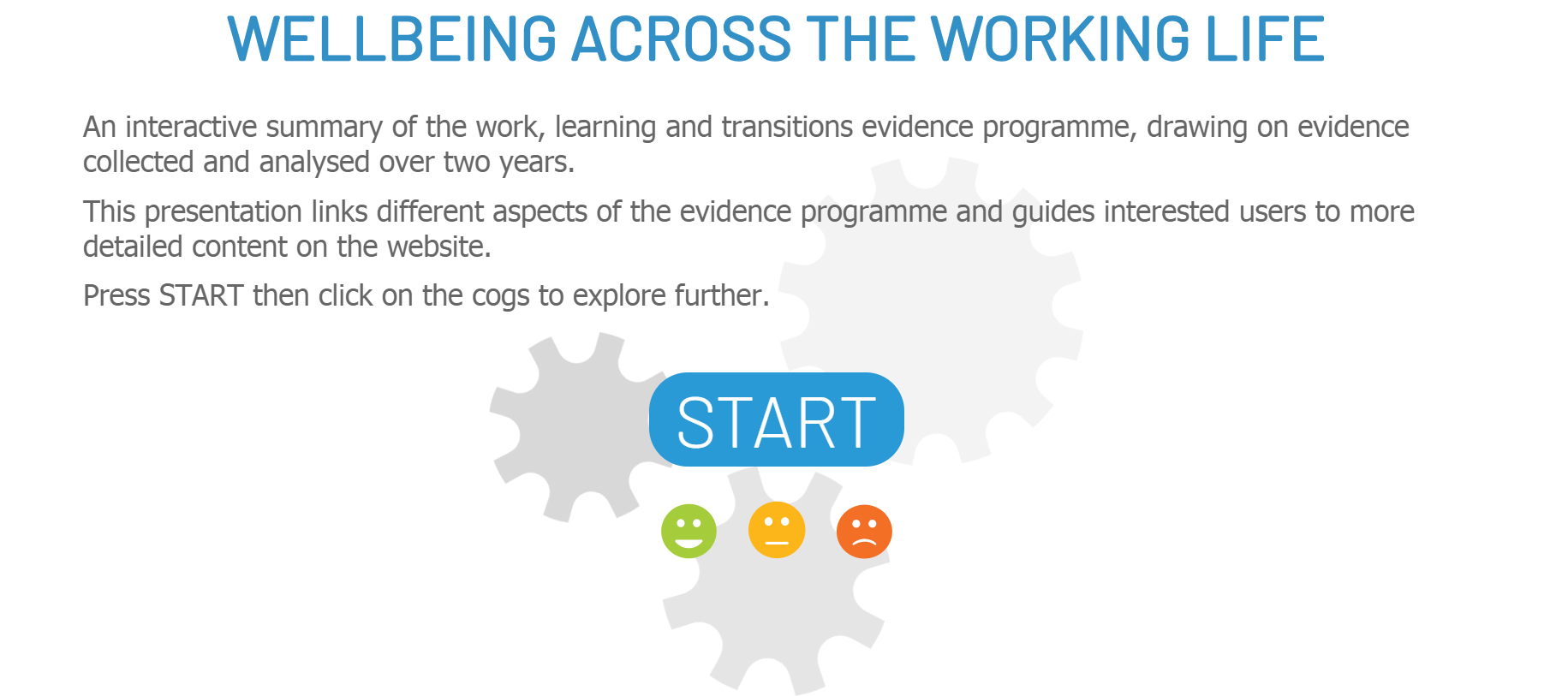 WELLBEING ACROSS THE WORKING LIFE

An interactive summary of the work, learning and transitions evidence programme, drawing on evidence collected and analysed over two years.

This presentation links different aspects of the evidence programme and guides interested users to more detailed content on the website.

Press START then click on the cogs to explore further.

START